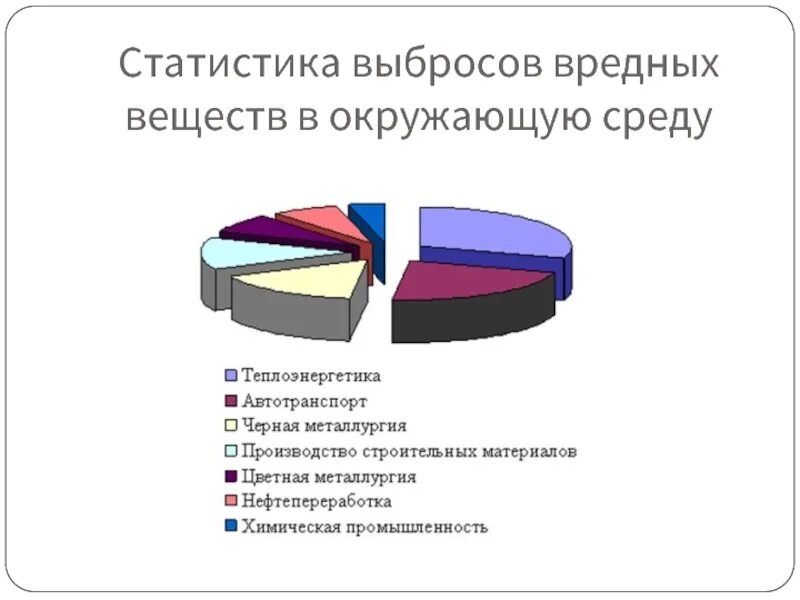 Статистика выбросов вредных веществ в окружающую среду

Теплоэнергетика
Автотранспорт
Черная металлургия
Производство строительных материалов
Цветная металлургия
Нефтепереработка
Химическая промышленность